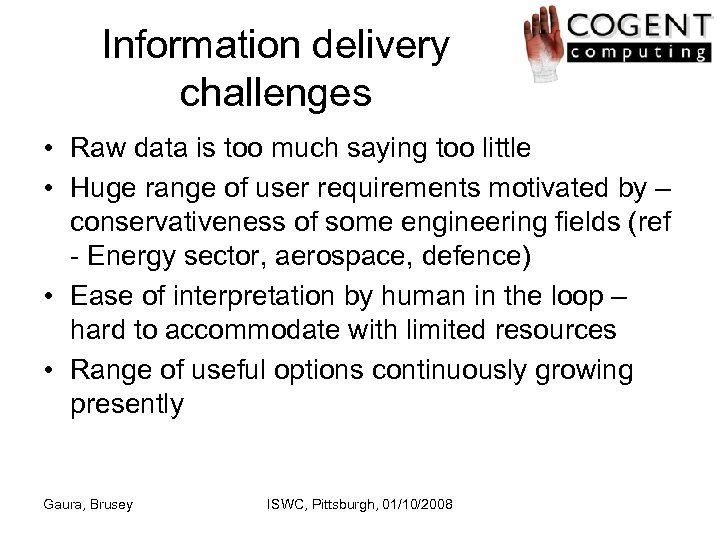 Information delivery challenges

COGENT
computing

• Raw data is too much saying too little
• Huge range of user requirements motivated by – conservativeness of some engineering fields (ref - Energy sector, aerospace, defence)
• Ease of interpretation by human in the loop – hard to accommodate with limited resources
• Range of useful options continuously growing presently

Gaura, Brusey

ISWC, Pittsburgh, 01/10/2008